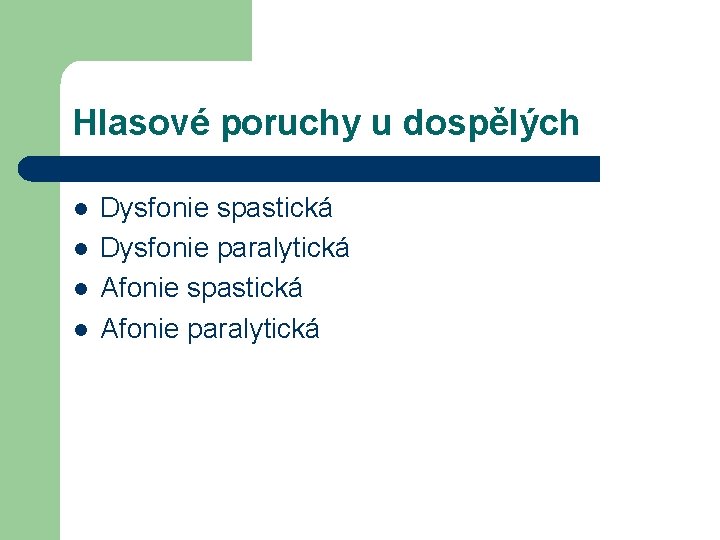 Hlasové poruchy u dospělých

- Dysfonie spastická
- Dysfonie paralytická
- Afonie spastická
- Afonie paralytická